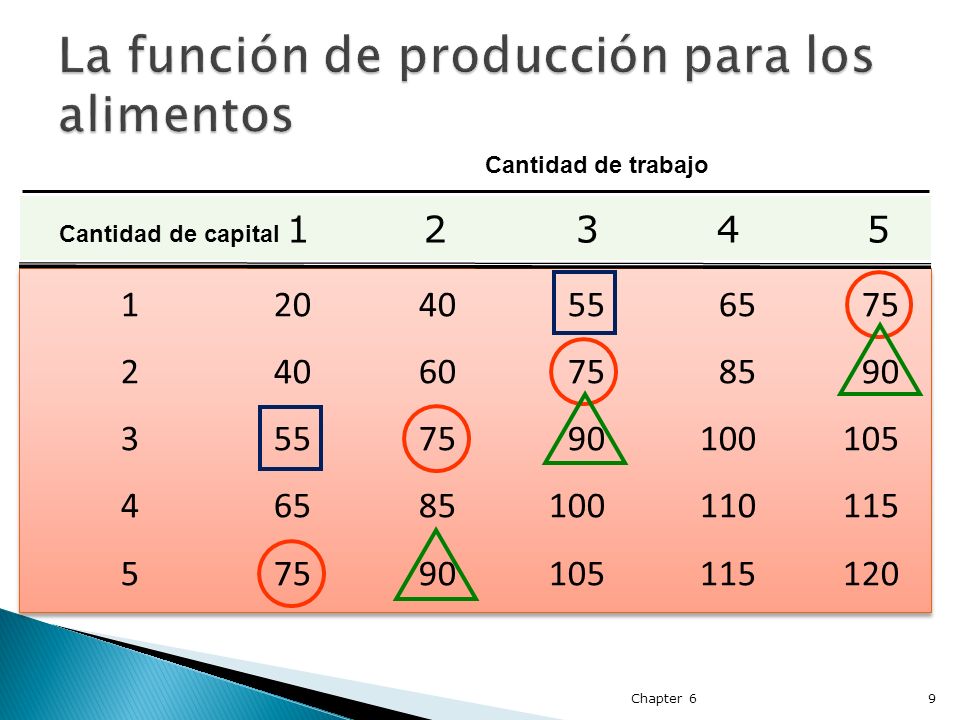 La función de producción para los alimentos

Cantidad de trabajo

| Cantidad de capital | 1 | 2 | 3 | 4 | 5 |
|---|---|---|---|---|---|
| 1 | 20 | 40 | 55 | 65 | 75 |
| 2 | 40 | 60 | 75 | 85 | 90 |
| 3 | 55 | 75 | 90 | 100 | 105 |
| 4 | 65 | 85 | 100 | 110 | 115 |
| 5 | 75 | 90 | 105 | 115 | 120 |

Chapter 6

9